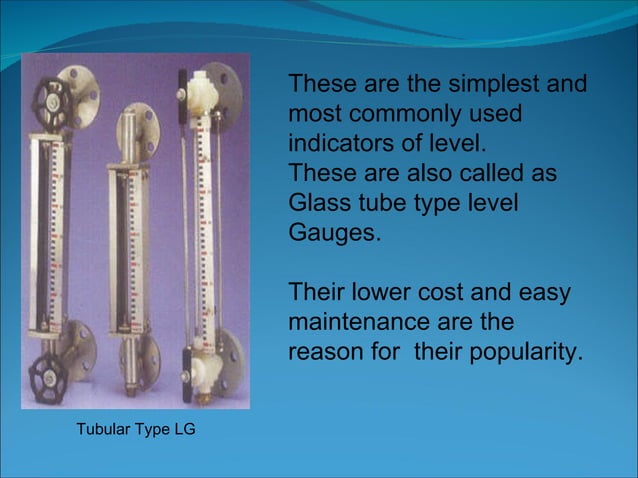 These are the simplest and most commonly used indicators of level.
These are also called as Glass tube type level Gauges.

Their lower cost and easy maintenance are the reason for their popularity.

Tubular Type LG